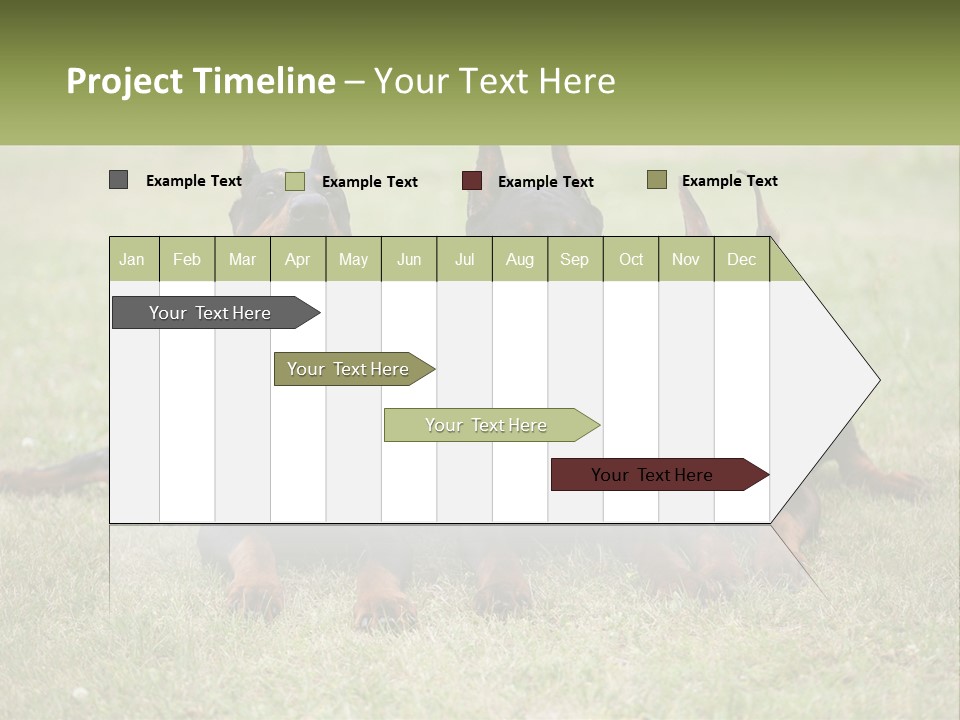 Project Timeline – Your Text Here

Example Text
Example Text
Example Text
Example Text

| Jan | Feb | Mar | Apr | May | Jun | Jul | Aug | Sep | Oct | Nov | Dec |
|---|---|---|---|---|---|---|---|---|---|---|---|

Your Text Here
Your Text Here
Your Text Here
Your Text Here